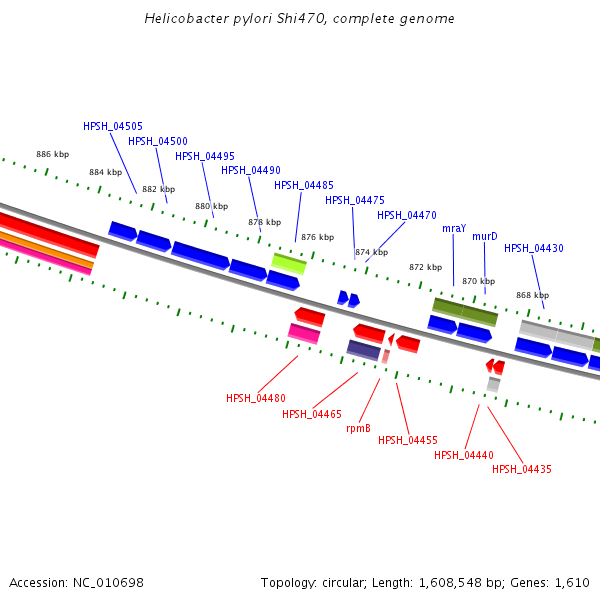 Helicobacter pylori Shi470, complete genome

HPSH_04505
HPSH_04500
HPSH_04495
HPSH_04490
HPSH_04485
HPSH_04475
HPSH_04470
mraY
murD
HPSH_04430

886 kbp
884 kbp
882 kbp
880 kbp
878 kbp
876 kbp
874 kbp
872 kbp
870 kbp
868 kbp

HPSH_04480
HPSH_04465
rpmB
HPSH_04455
HPSH_04440
HPSH_04435

Accession: NC_010698

Topology: circular; Length: 1,608,548 bp; Genes: 1,610